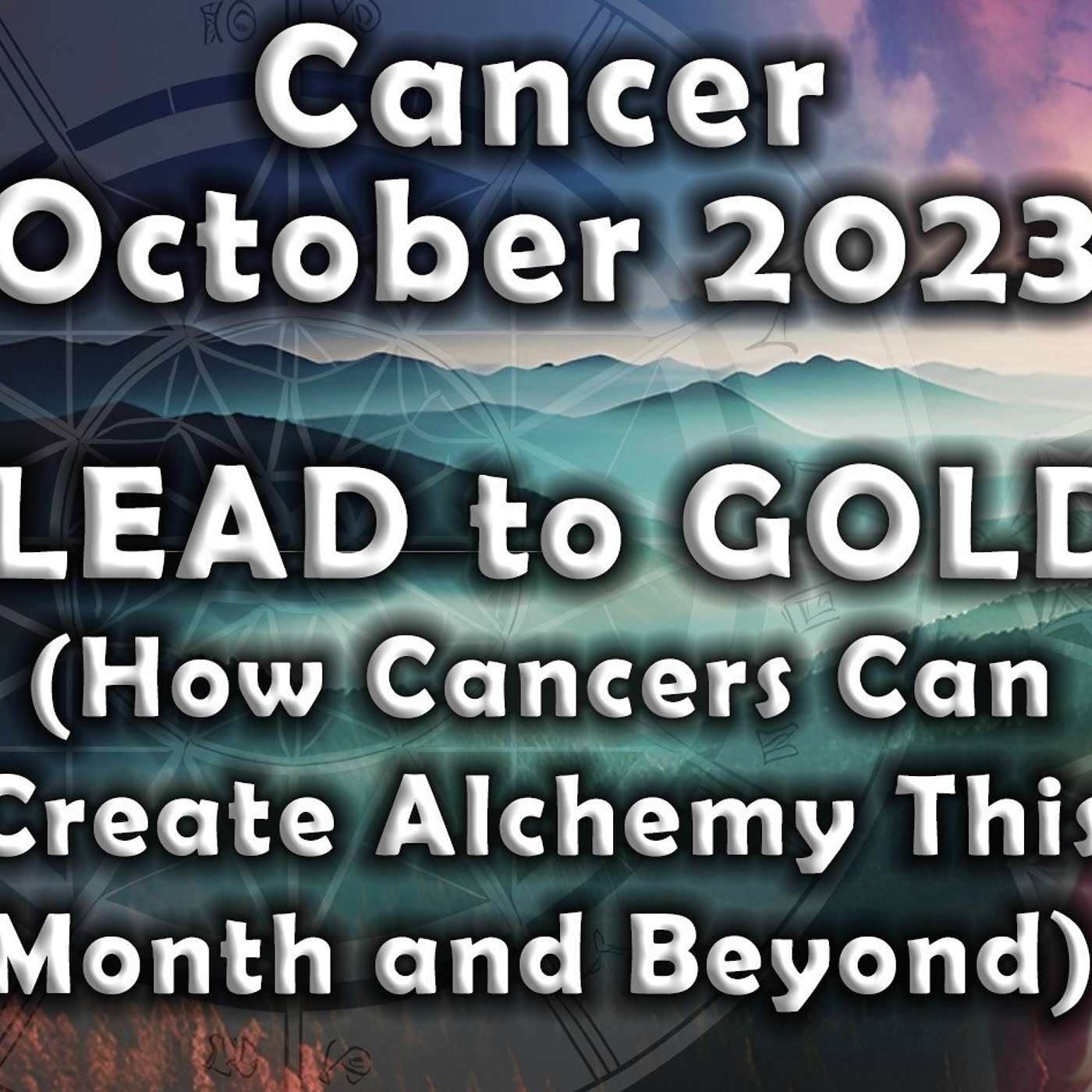 Cancer
October 2023

LEAD to GOLD
(How Cancers Can Create Alchemy This Month and Beyond)